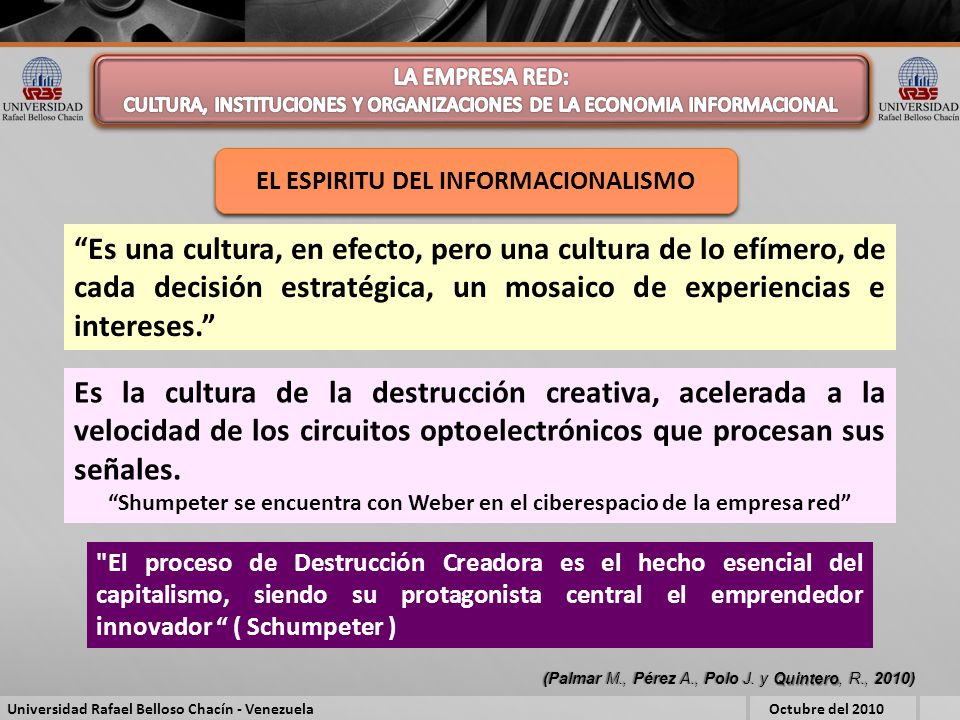 URBE UNIVERSIDAD Rafael Belloso Chacín

LA EMPRESA RED:
CULTURA, INSTITUCIONES Y ORGANIZACIONES DE LA ECONOMIA INFORMACIONAL

URBE UNIVERSIDAD Rafael Belloso Chacín

EL ESPIRITU DEL INFORMACIONALISMO

“Es una cultura, en efecto, pero una cultura de lo efímero, de cada decisión estratégica, un mosaico de experiencias e intereses.”

Es la cultura de la destrucción creativa, acelerada a la velocidad de los circuitos optoelectrónicos que procesan sus señales.

“Shumpeter se encuentra con Weber en el ciberespacio de la empresa red”

"El proceso de Destrucción Creadora es el hecho esencial del capitalismo, siendo su protagonista central el emprendedor innovador “ ( Schumpeter )

(Palmar M., Pérez A., Polo J. y Quintero, R., 2010)

Universidad Rafael Belloso Chacín - Venezuela

Octubre del 2010